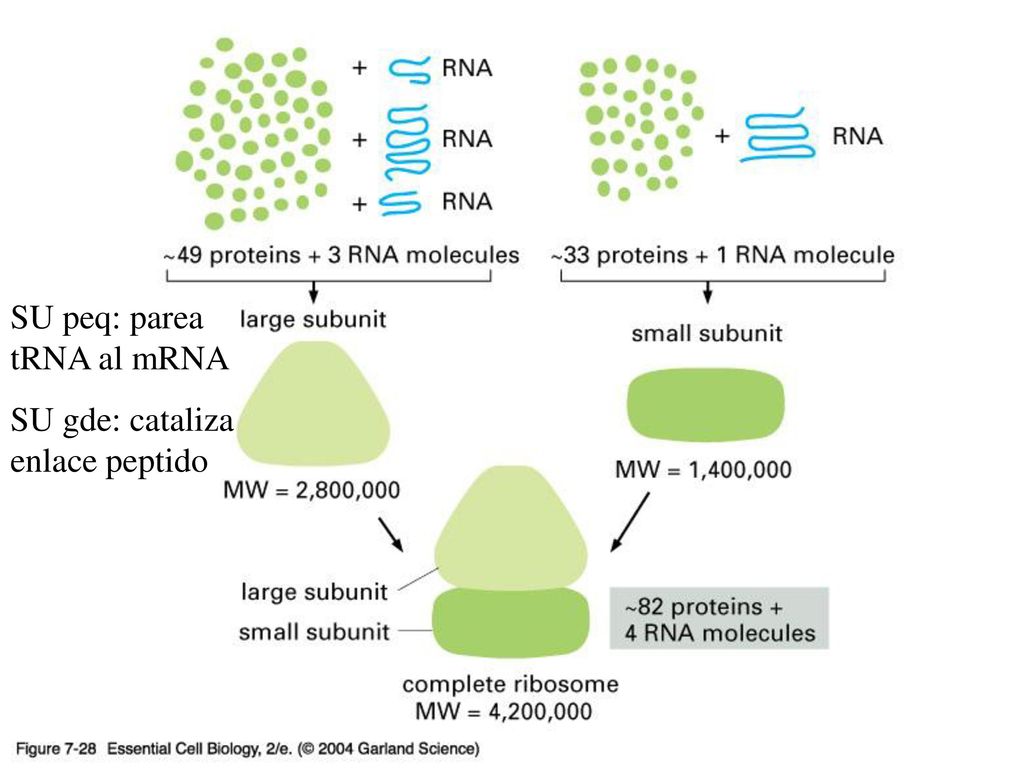 + RNA
+ RNA
+ RNA
~49 proteins + 3 RNA molecules

+ RNA
~33 proteins + 1 RNA molecule

SU peq: parea tRNA al mRNA

SU gde: cataliza enlace peptido

large subunit
MW = 2,800,000

small subunit
MW = 1,400,000

large subunit
small subunit

~82 proteins + 4 RNA molecules

complete ribosome
MW = 4,200,000

Figure 7-28 Essential Cell Biology, 2/e. (© 2004 Garland Science)